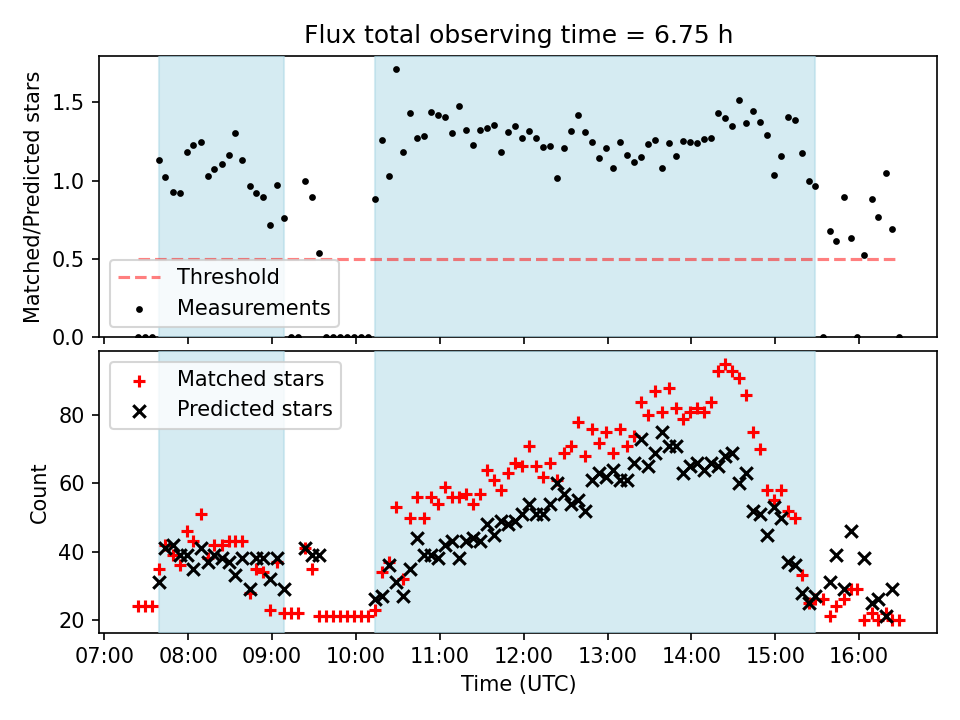 Flux total observing time = 6.75 h

Matched/Predicted stars

1.5
1.0
0.5
0.0

Threshold
Measurements

Matched stars
Predicted stars

Count

80
60
40
20

07:00 08:00 09:00 10:00 11:00 12:00 13:00 14:00 15:00 16:00

Time (UTC)